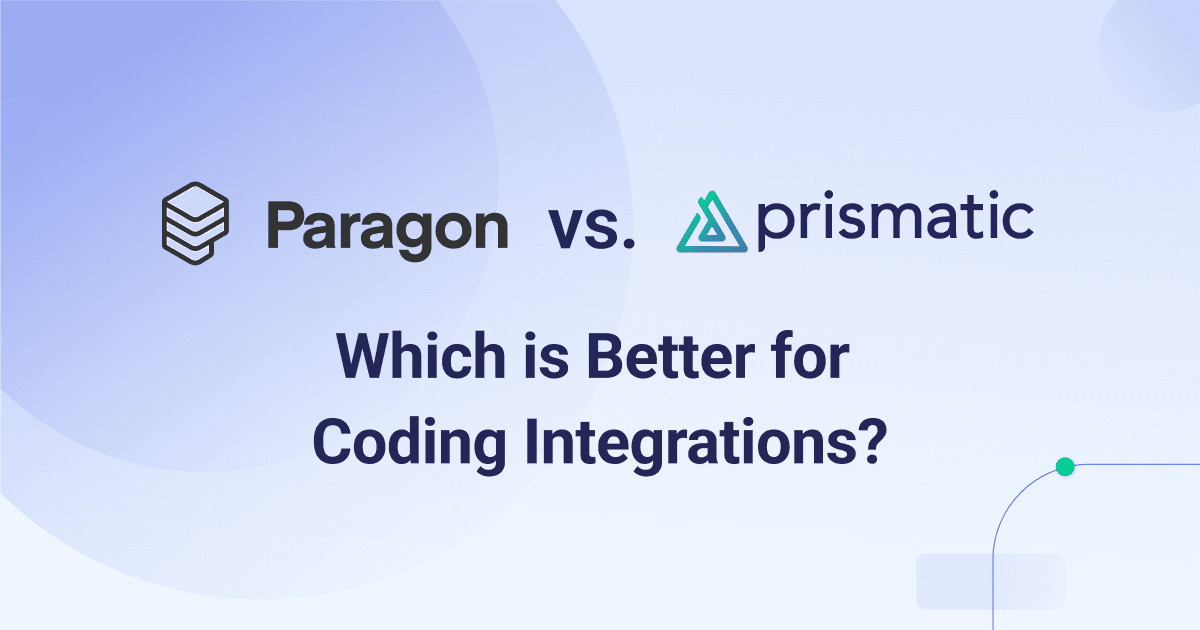 Paragon vs. prismatic

Which is Better for Coding Integrations?